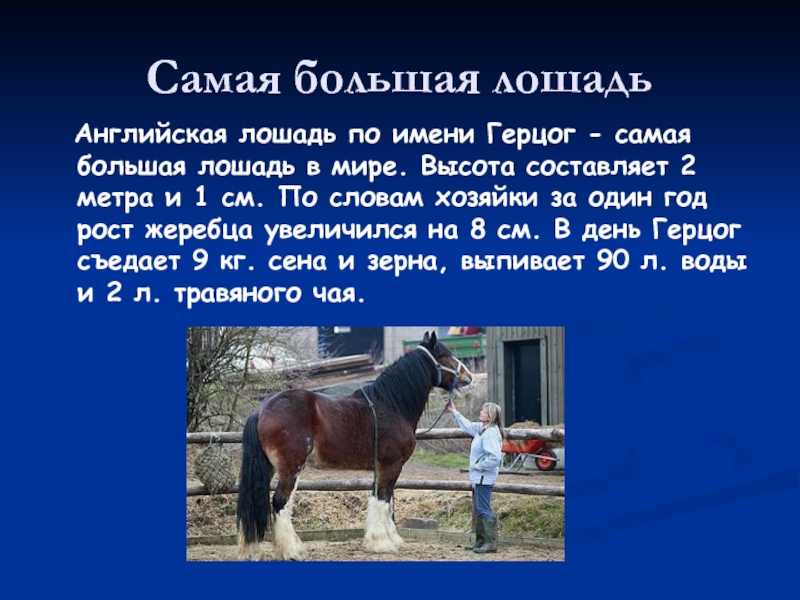 Самая большая лошадь

Английская лошадь по имени Герцог - самая большая лошадь в мире. Высота составляет 2 метра и 1 см. По словам хозяйки за один год рост жеребца увеличился на 8 см. В день Герцог съедает 9 кг. сена и зерна, выпивает 90 л. воды и 2 л. травяного чая.